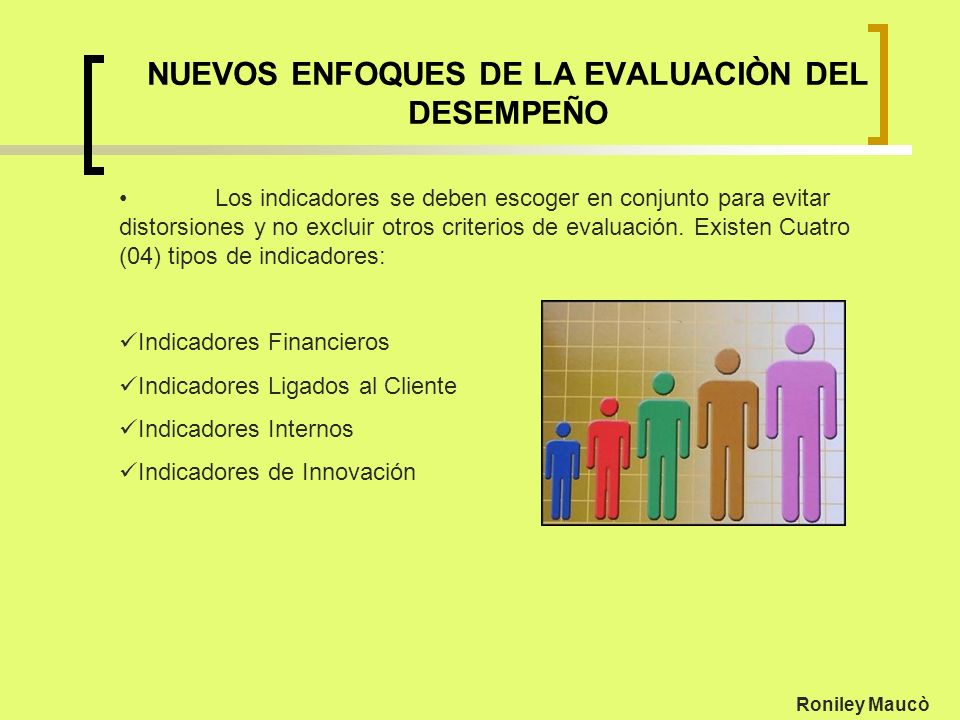 NUEVOS ENFOQUES DE LA EVALUACIÒN DEL DESEMPEÑO

• Los indicadores se deben escoger en conjunto para evitar distorsiones y no excluir otros criterios de evaluación. Existen Cuatro (04) tipos de indicadores:

✓Indicadores Financieros

✓Indicadores Ligados al Cliente

✓Indicadores Internos

✓Indicadores de Innovación

Roniley Maucò